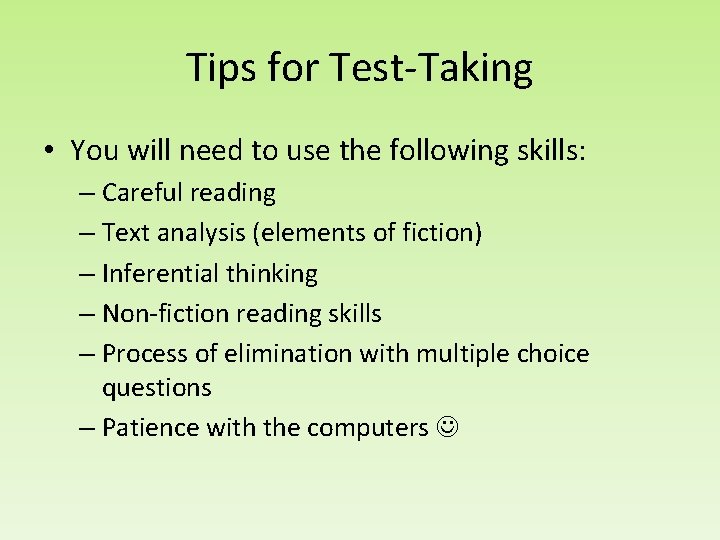 Tips for Test-Taking

• You will need to use the following skills:
– Careful reading
– Text analysis (elements of fiction)
– Inferential thinking
– Non-fiction reading skills
– Process of elimination with multiple choice questions
– Patience with the computers ☺